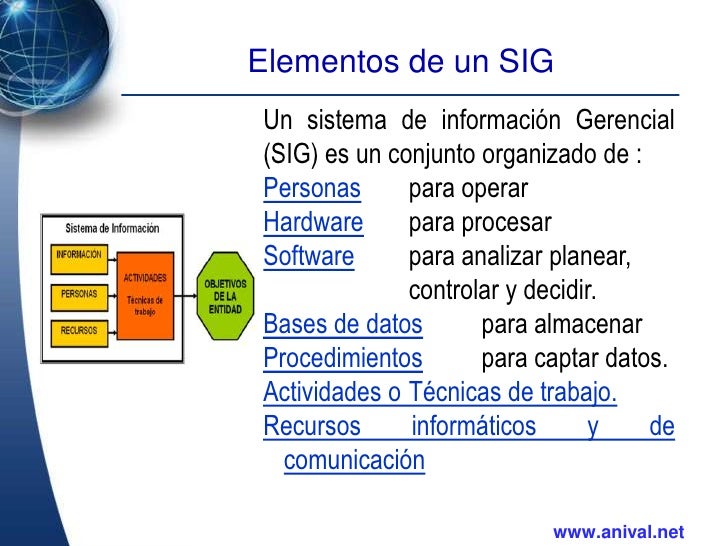 Elementos de un SIG

Sistema de Información

INFORMACIÓN

PERSONAS

RECURSOS

ACTIVIDADES

Técnicas de trabajo

OBJETIVOS DE LA ENTIDAD

Un sistema de información Gerencial (SIG) es un conjunto organizado de :

Personas para operar

Hardware para procesar

Software para analizar planear, controlar y decidir.

Bases de datos para almacenar

Procedimientos para captar datos.

Actividades o Técnicas de trabajo.

Recursos informáticos y de comunicación

www.anival.net